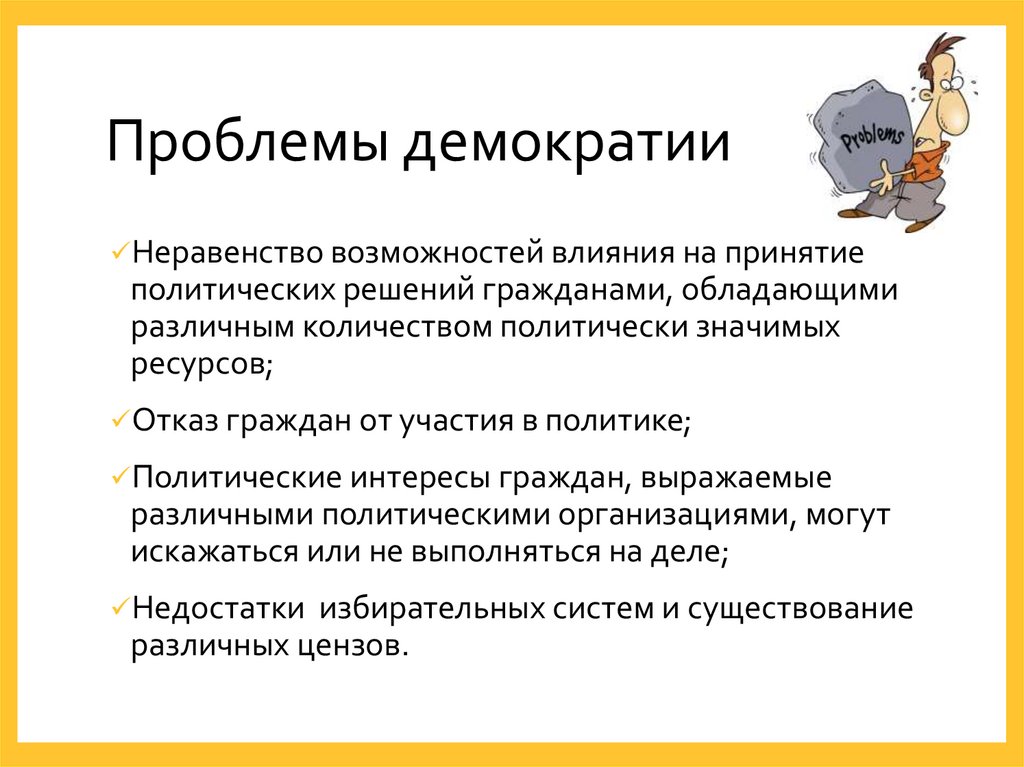 Проблемы демократии

Problems

✓Неравенство возможностей влияния на принятие политических решений гражданами, обладающими различным количеством политически значимых ресурсов;

✓Отказ граждан от участия в политике;

✓Политические интересы граждан, выражаемые различными политическими организациями, могут искажаться или не выполняться на деле;

✓Недостатки избирательных систем и существование различных цензов.